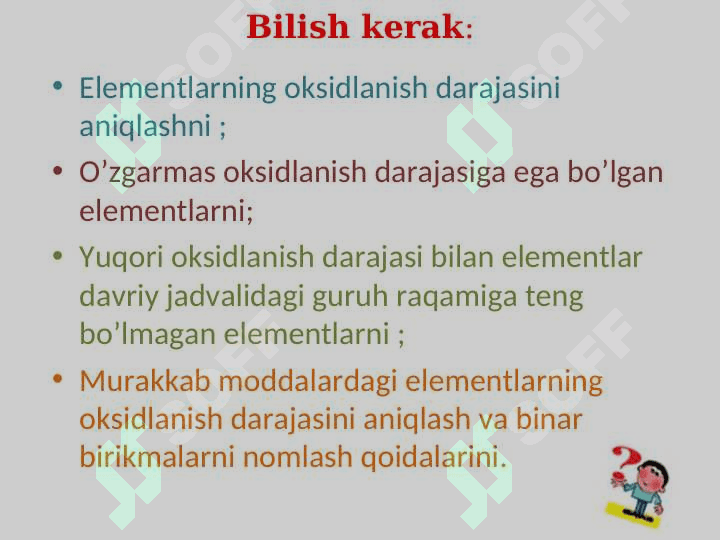 Bilish kerak:

• Elementlarning oksidlanish darajasini aniqlashni ;
• O’zgarmas oksidlanish darajasiga ega bo’lgan elementlarni;
• Yuqori oksidlanish darajasi bilan elementlar davriy jadvalidagi guruh raqamiga teng bo’lmagan elementlarni ;
• Murakkab moddalardagi elementlarning oksidlanish darajasini aniqlash va binar birikmalarni nomlash qoidalarini.

SOFF SOFF SOFF SOFF